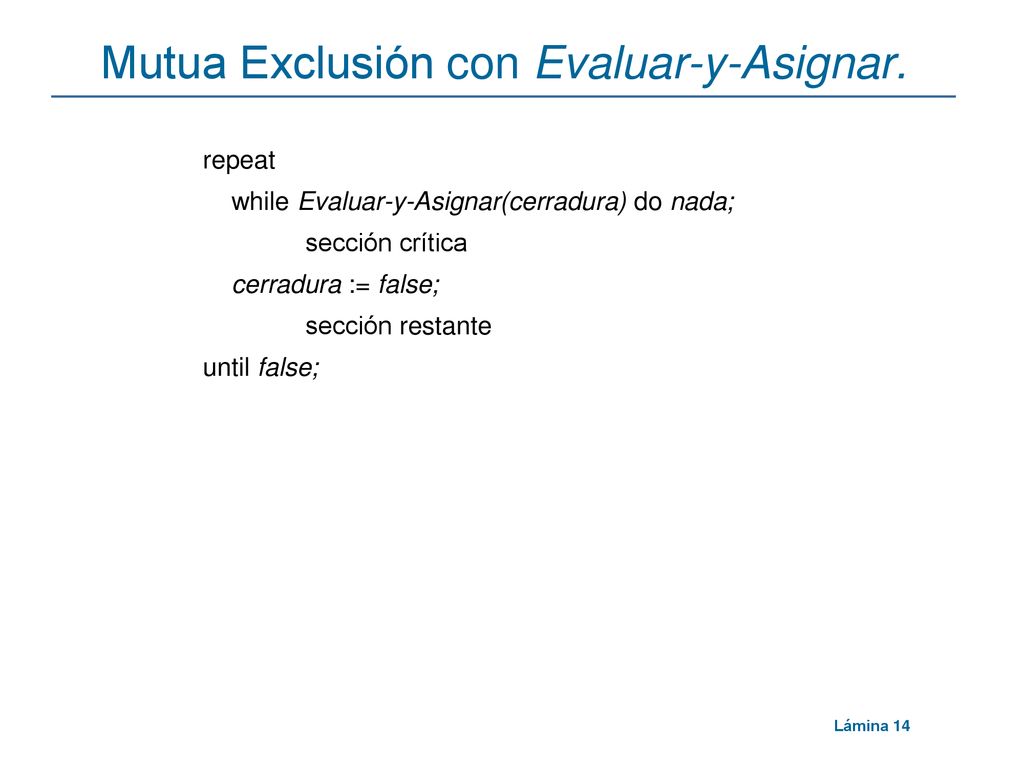 Mutua Exclusión con Evaluar-y-Asignar.

repeat
while Evaluar-y-Asignar(cerradura) do nada;
sección crítica
cerradura := false;
sección restante
until false;

Lámina 14